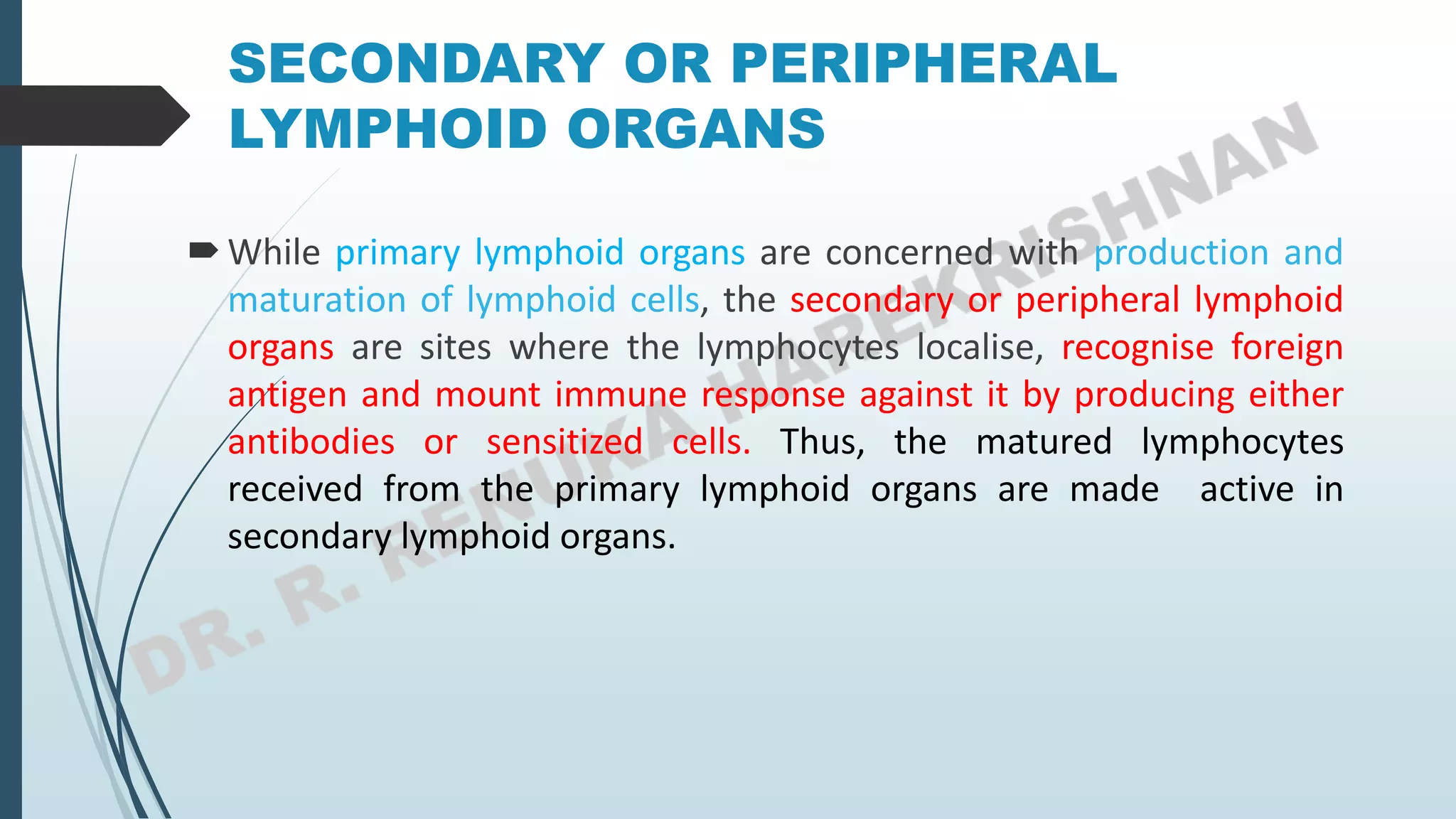 SECONDARY OR PERIPHERAL LYMPHOID ORGANS

While primary lymphoid organs are concerned with production and maturation of lymphoid cells, the secondary or peripheral lymphoid organs are sites where the lymphocytes localise, recognise foreign antigen and mount immune response against it by producing either antibodies or sensitized cells. Thus, the matured lymphocytes received from the primary lymphoid organs are made active in secondary lymphoid organs.

DR. R. RENUKA HAREKRISHNAN